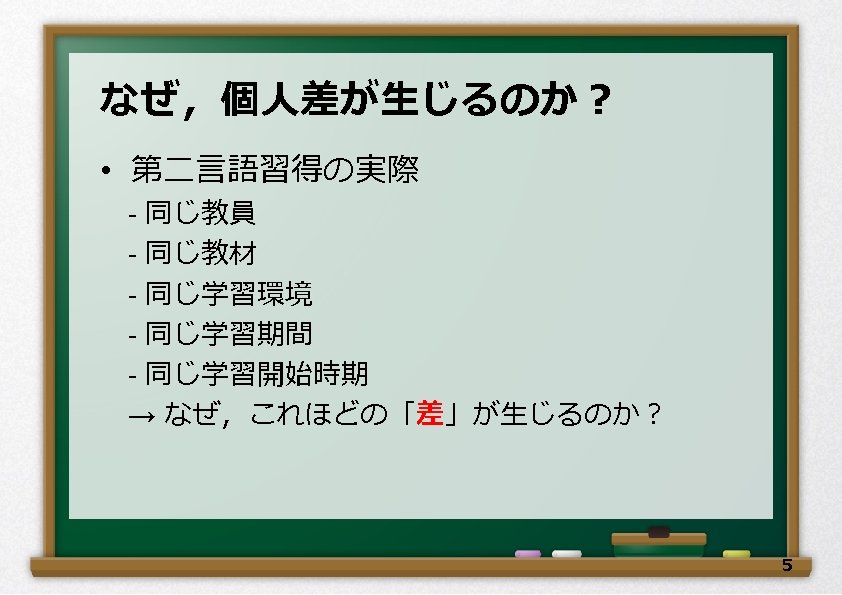 なぜ，個人差が生じるのか？

• 第二言語習得の実際

- 同じ教員
- 同じ教材
- 同じ学習環境
- 同じ学習期間
- 同じ学習開始時期

→ なぜ，これほどの「差」が生じるのか？

5